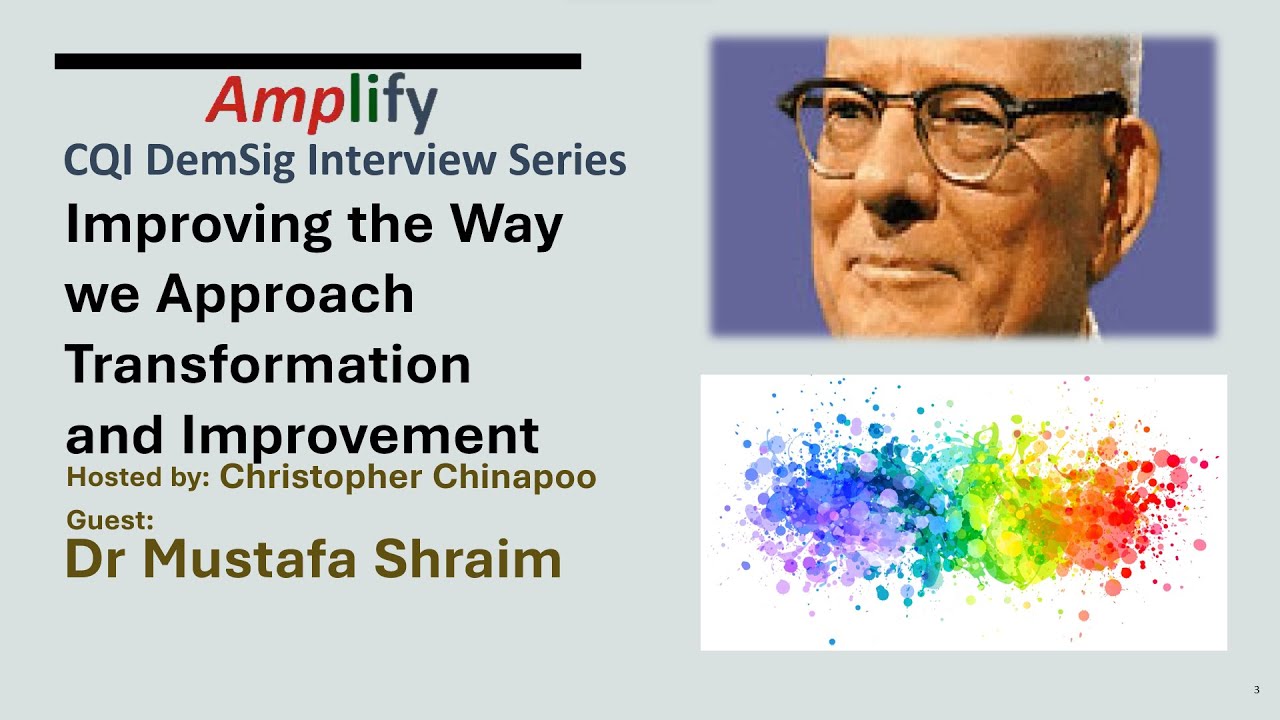 Amplify

CQI DemSig Interview Series

Improving the Way we Approach Transformation and Improvement

Hosted by: Christopher Chinapoo

Guest:
Dr Mustafa Shraim

3